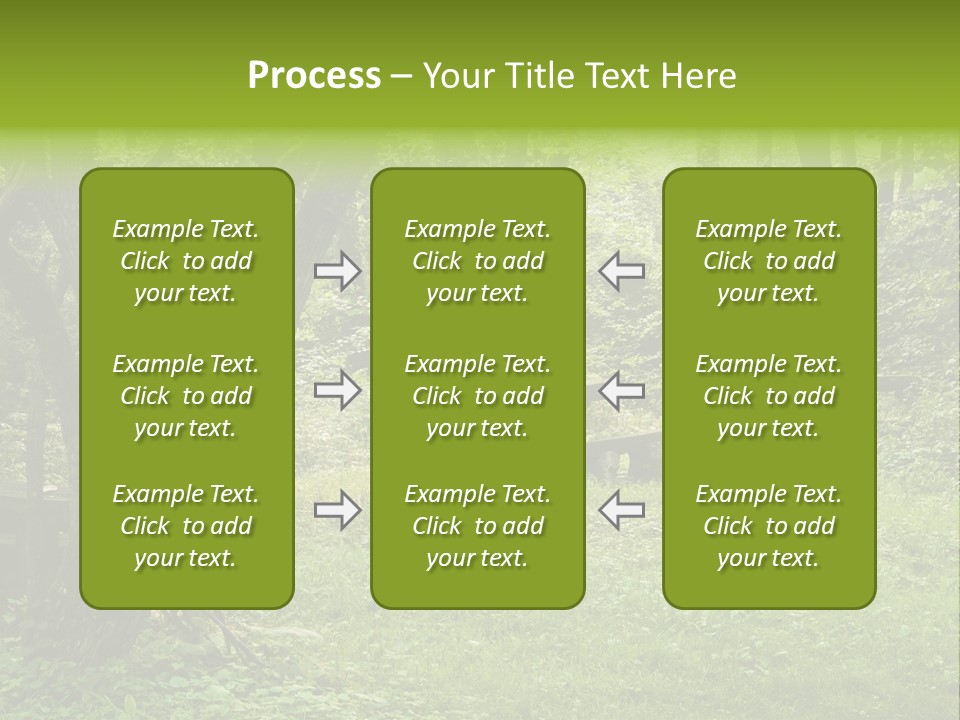 Process – Your Title Text Here

Example Text. Click to add your text.

Example Text. Click to add your text.

Example Text. Click to add your text.

Example Text. Click to add your text.

Example Text. Click to add your text.

Example Text. Click to add your text.

Example Text. Click to add your text.

Example Text. Click to add your text.

Example Text. Click to add your text.